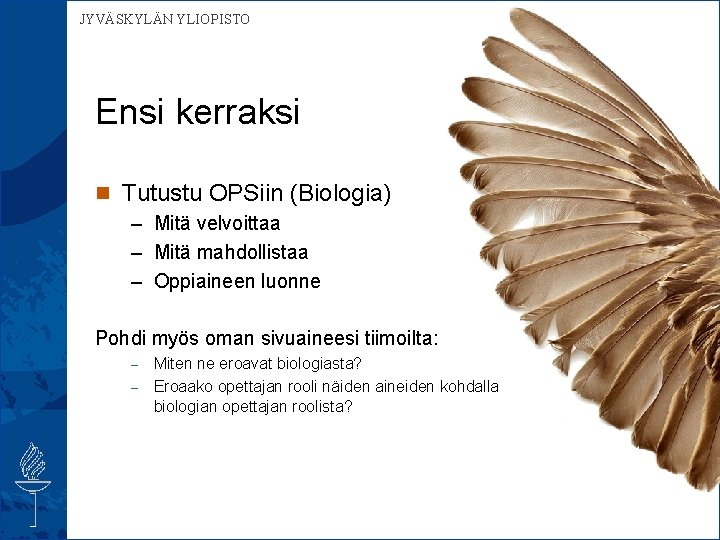 JYVÄSKYLÄN YLIOPISTO

Ensi kerraksi

Tutustu OPSiin (Biologia)
– Mitä velvoittaa
– Mitä mahdollistaa
– Oppiaineen luonne

Pohdi myös oman sivuaineesi tiimoilta:
– Miten ne eroavat biologiasta?
– Eroaako opettajan rooli näiden aineiden kohdalla biologian opettajan roolista?